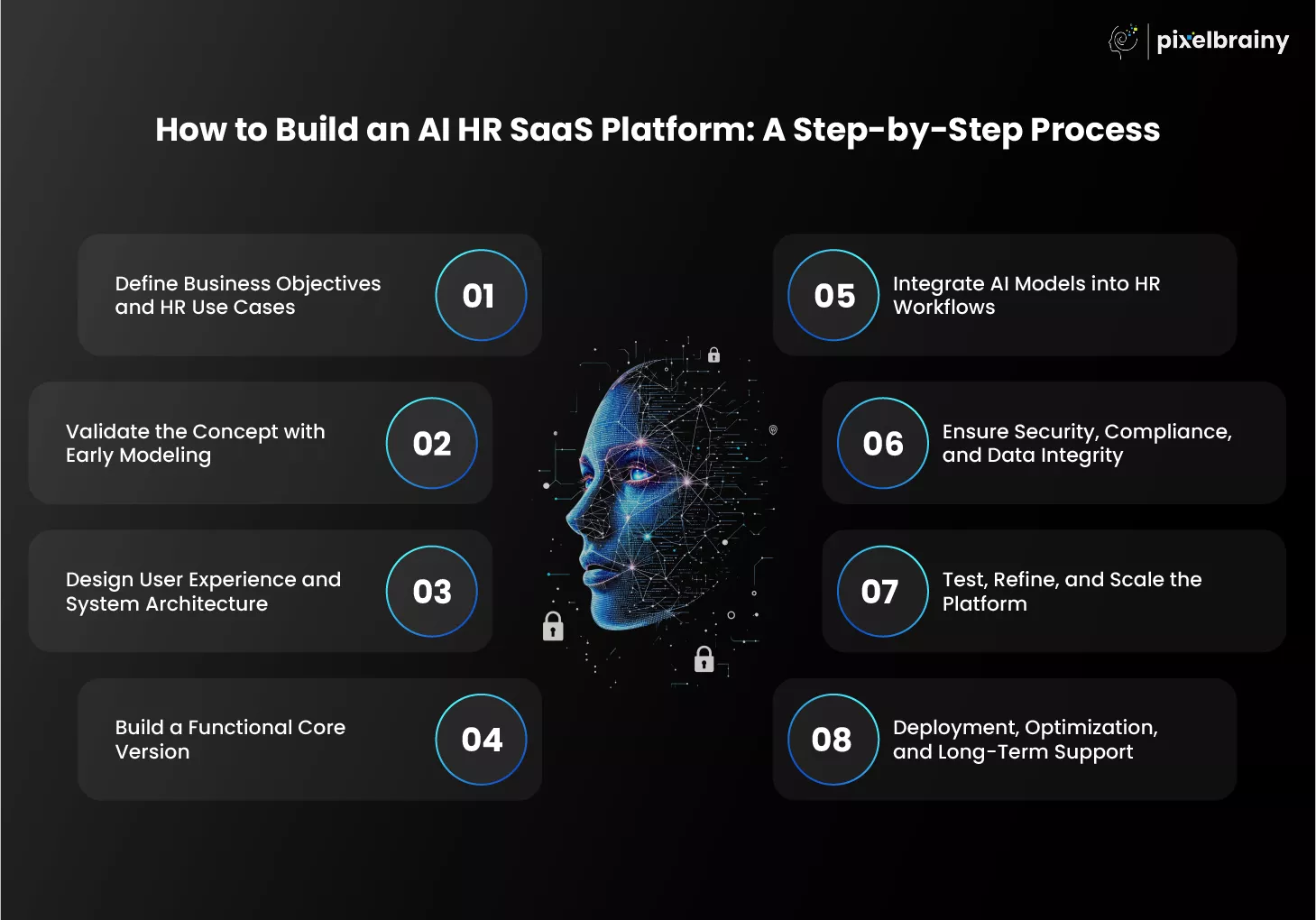 pixelbrainy

How to Build an AI HR SaaS Platform: A Step-by-Step Process

Define Business Objectives and HR Use Cases
01

Validate the Concept with Early Modeling
02

Design User Experience and System Architecture
03

Build a Functional Core Version
04

05
Integrate AI Models into HR Workflows

06
Ensure Security, Compliance, and Data Integrity

07
Test, Refine, and Scale the Platform

08
Deployment, Optimization, and Long-Term Support